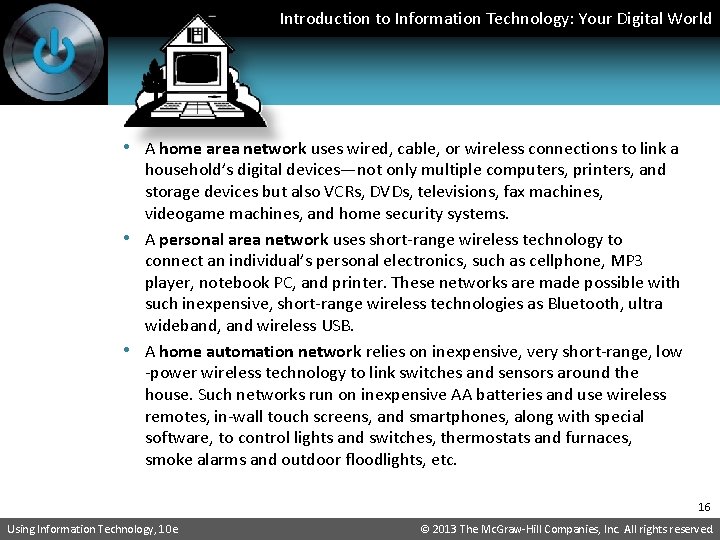 Introduction to Information Technology: Your Digital World

• A home area network uses wired, cable, or wireless connections to link a household's digital devices—not only multiple computers, printers, and storage devices but also VCRs, DVDs, televisions, fax machines, videogame machines, and home security systems.

• A personal area network uses short-range wireless technology to connect an individual's personal electronics, such as cellphone, MP3 player, notebook PC, and printer. These networks are made possible with such inexpensive, short-range wireless technologies as Bluetooth, ultra wideband, and wireless USB.

• A home automation network relies on inexpensive, very short-range, low -power wireless technology to link switches and sensors around the house. Such networks run on inexpensive AA batteries and use wireless remotes, in-wall touch screens, and smartphones, along with special software, to control lights and switches, thermostats and furnaces, smoke alarms and outdoor floodlights, etc.

16

Using Information Technology, 10e

© 2013 The McGraw-Hill Companies, Inc. All rights reserved.